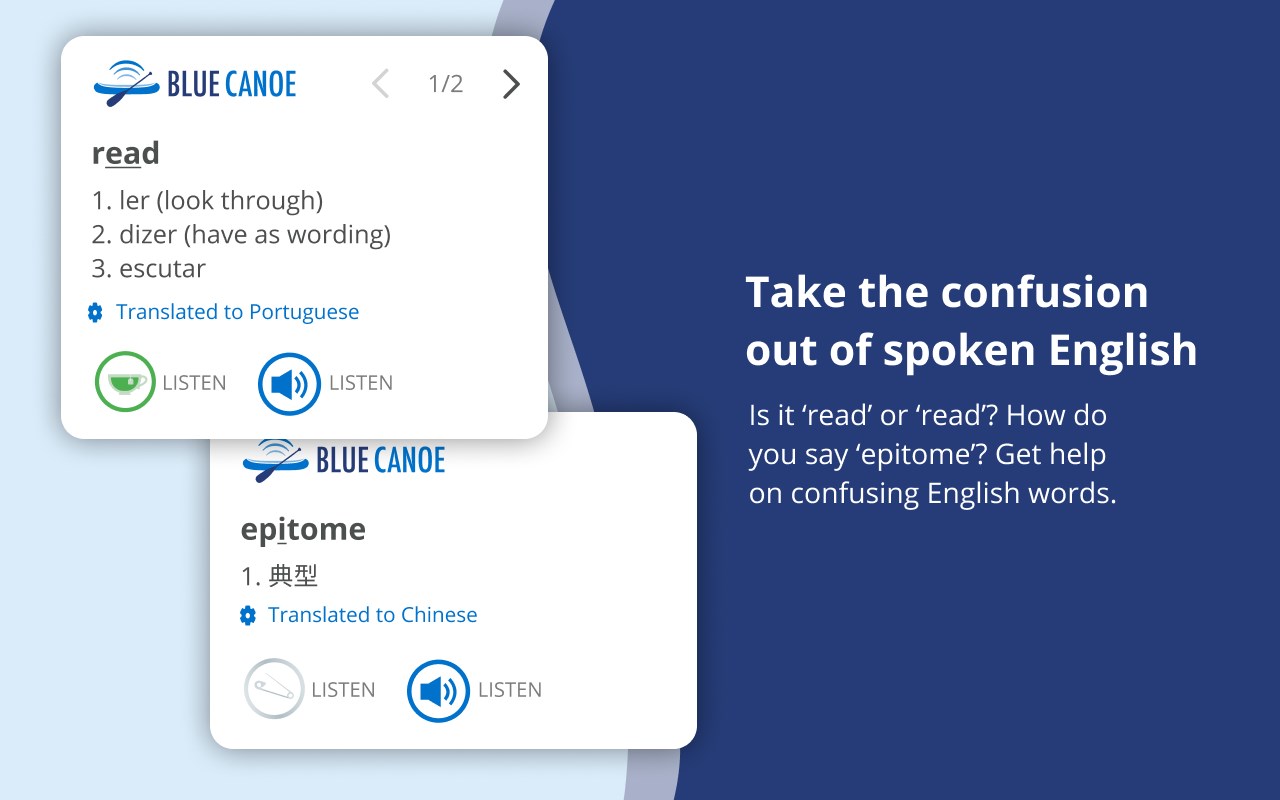 BLUE CANOE

1/2

read

1. ler (look through)
2. dizer (have as wording)
3. escutar

Translated to Portuguese

LISTEN LISTEN

BLUE CANOE

epitome

1. 典型

Translated to Chinese

LISTEN LISTEN

Take the confusion out of spoken English

Is it ‘read’ or ‘read’? How do you say ‘epitome’? Get help on confusing English words.